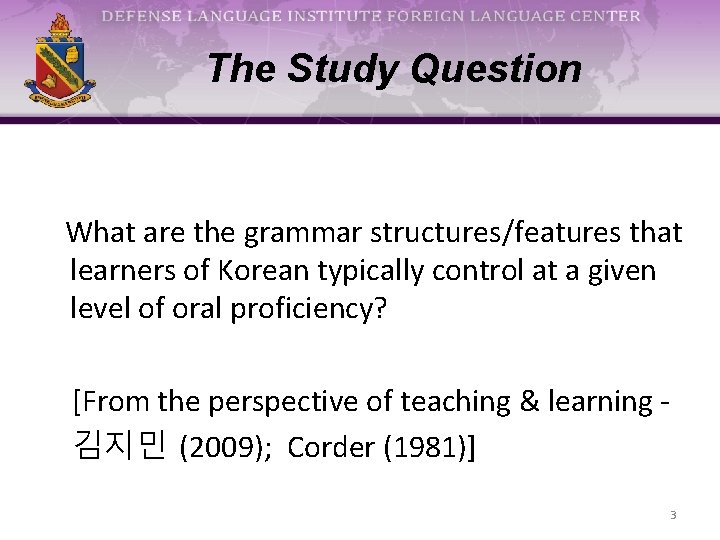 DEFENSE LANGUAGE INSTITUTE FOREIGN LANGUAGE CENTER

The Study Question

What are the grammar structures/features that learners of Korean typically control at a given level of oral proficiency?

[From the perspective of teaching & learning - 김지민 (2009); Corder (1981)]

3